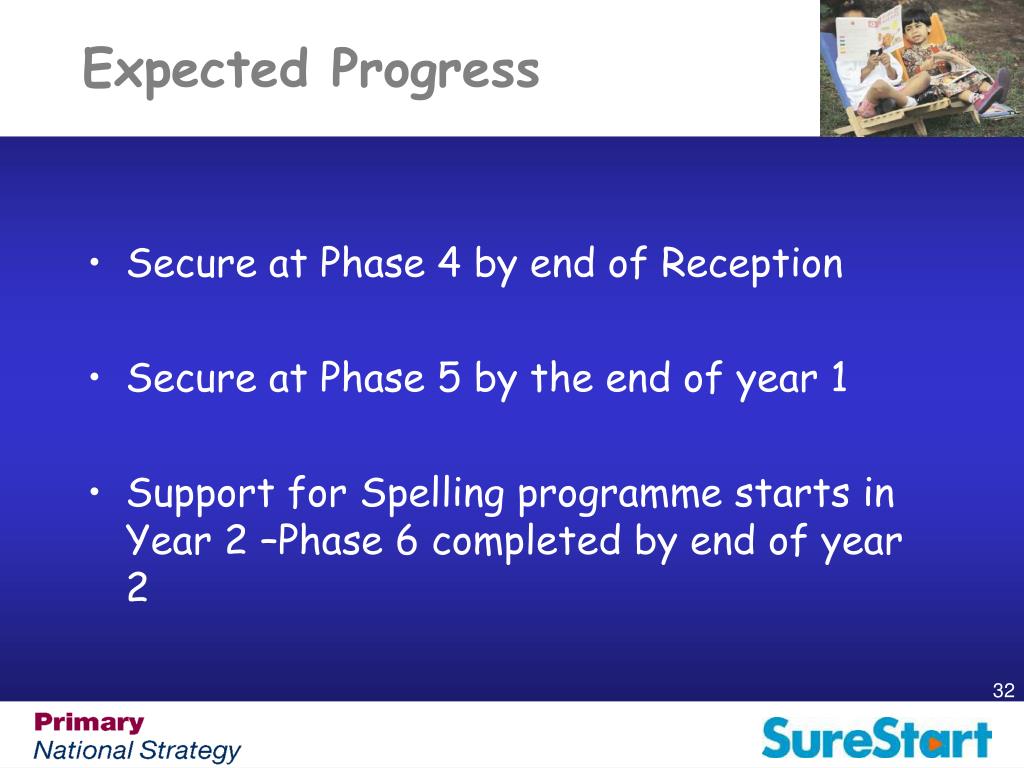 Expected Progress

• Secure at Phase 4 by end of Reception

• Secure at Phase 5 by the end of year 1

• Support for Spelling programme starts in Year 2 –Phase 6 completed by end of year 2

32

Primary
National Strategy

SureStart